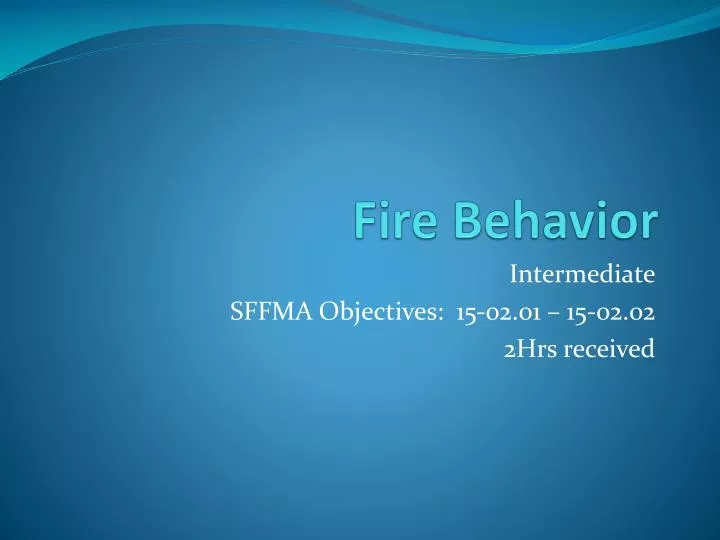 Fire Behavior

Intermediate
SFFMA Objectives: 15-02.01 – 15-02.02
2Hrs received